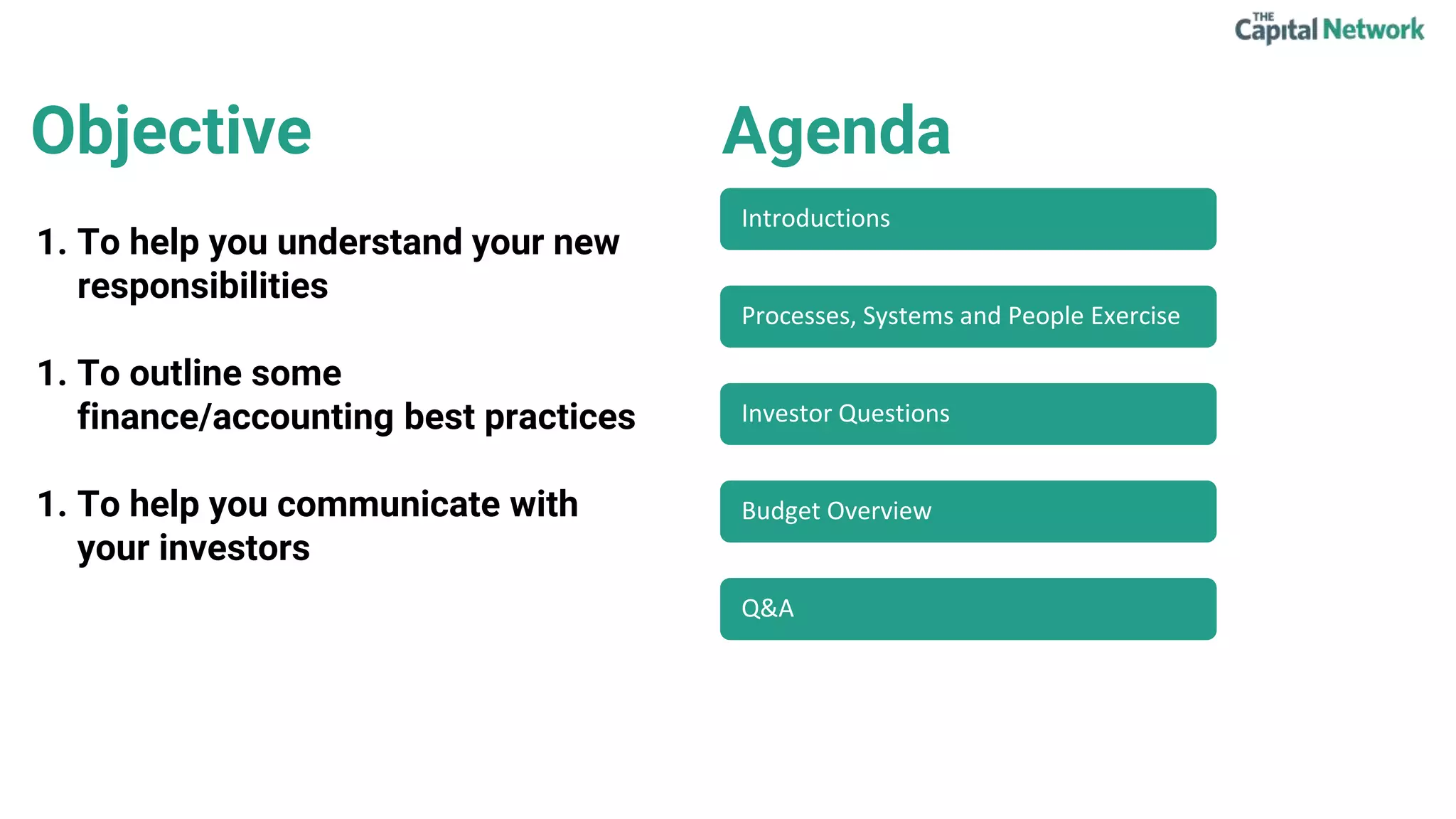 THE Capital Network

Objective

1. To help you understand your new responsibilities

1. To outline some finance/accounting best practices

1. To help you communicate with your investors

Agenda

Introductions

Processes, Systems and People Exercise

Investor Questions

Budget Overview

Q&A